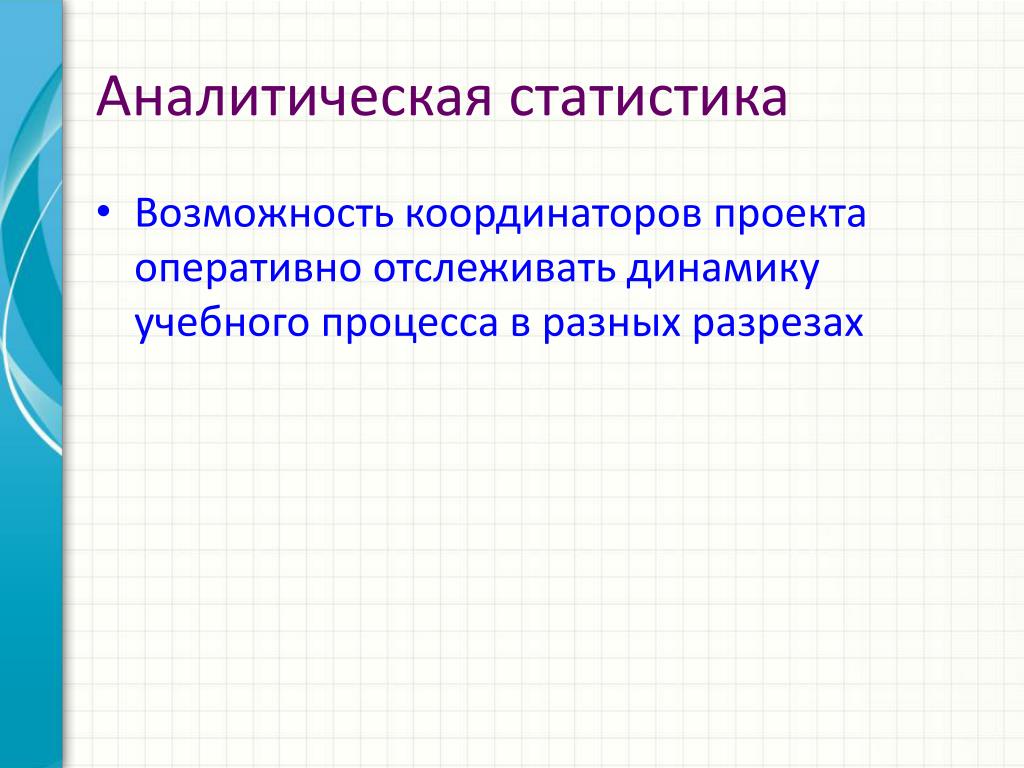 Аналитическая статистика

• Возможность координаторов проекта оперативно отслеживать динамику учебного процесса в разных разрезах